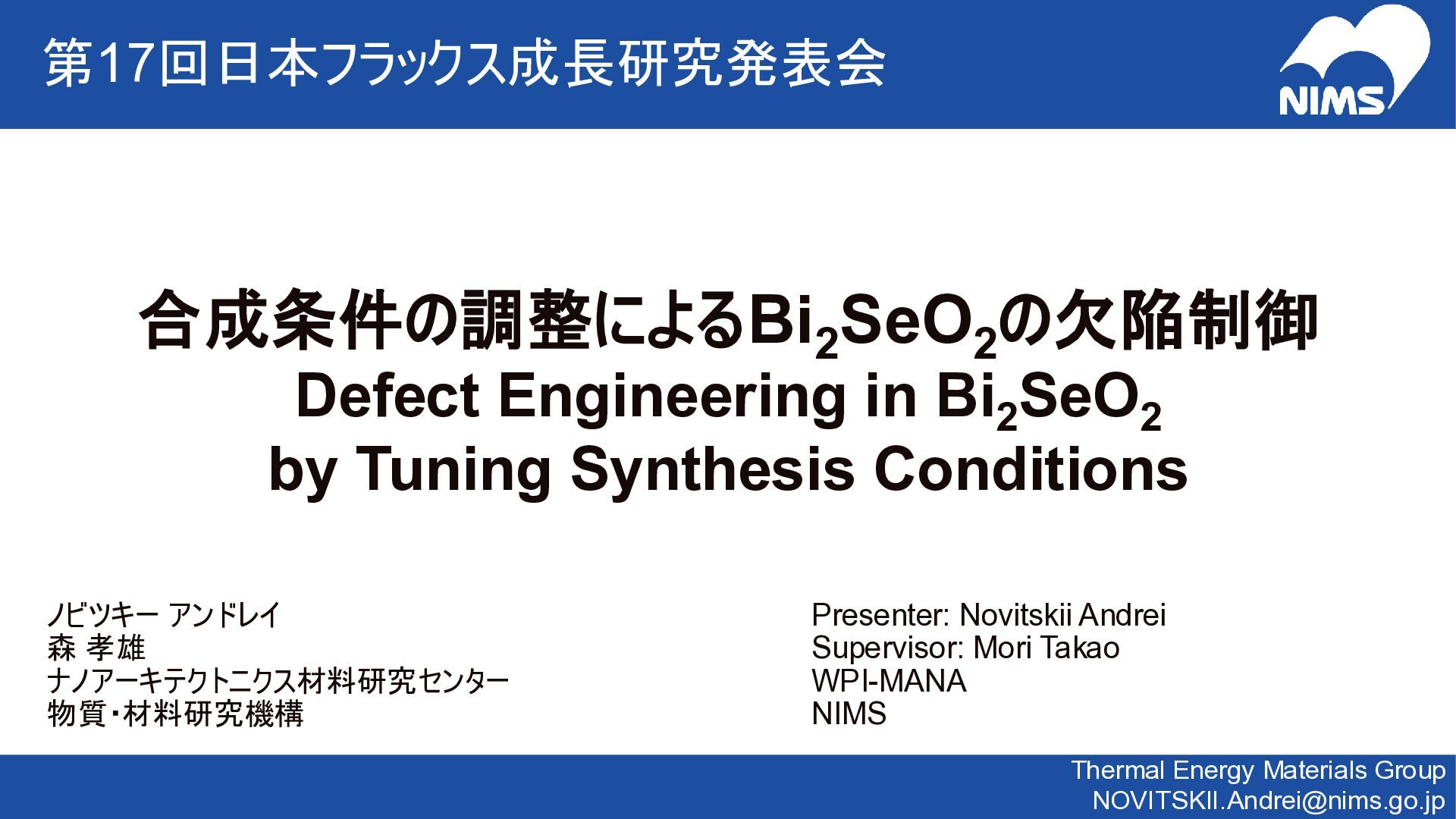 第17回日本フラックス成長研究発表会

NIMS

合成条件の調整による$Bi_2SeO_2$の欠陥制御
Defect Engineering in $Bi_2SeO_2$ by Tuning Synthesis Conditions

ノビツキー アンドレイ
森 孝雄
ナノアーキテクトニクス材料研究センター
物質・材料研究機構

Presenter: Novitskii Andrei
Supervisor: Mori Takao
WPI-MANA
NIMS

Thermal Energy Materials Group
NOVITSKII.Andrei@nims.go.jp